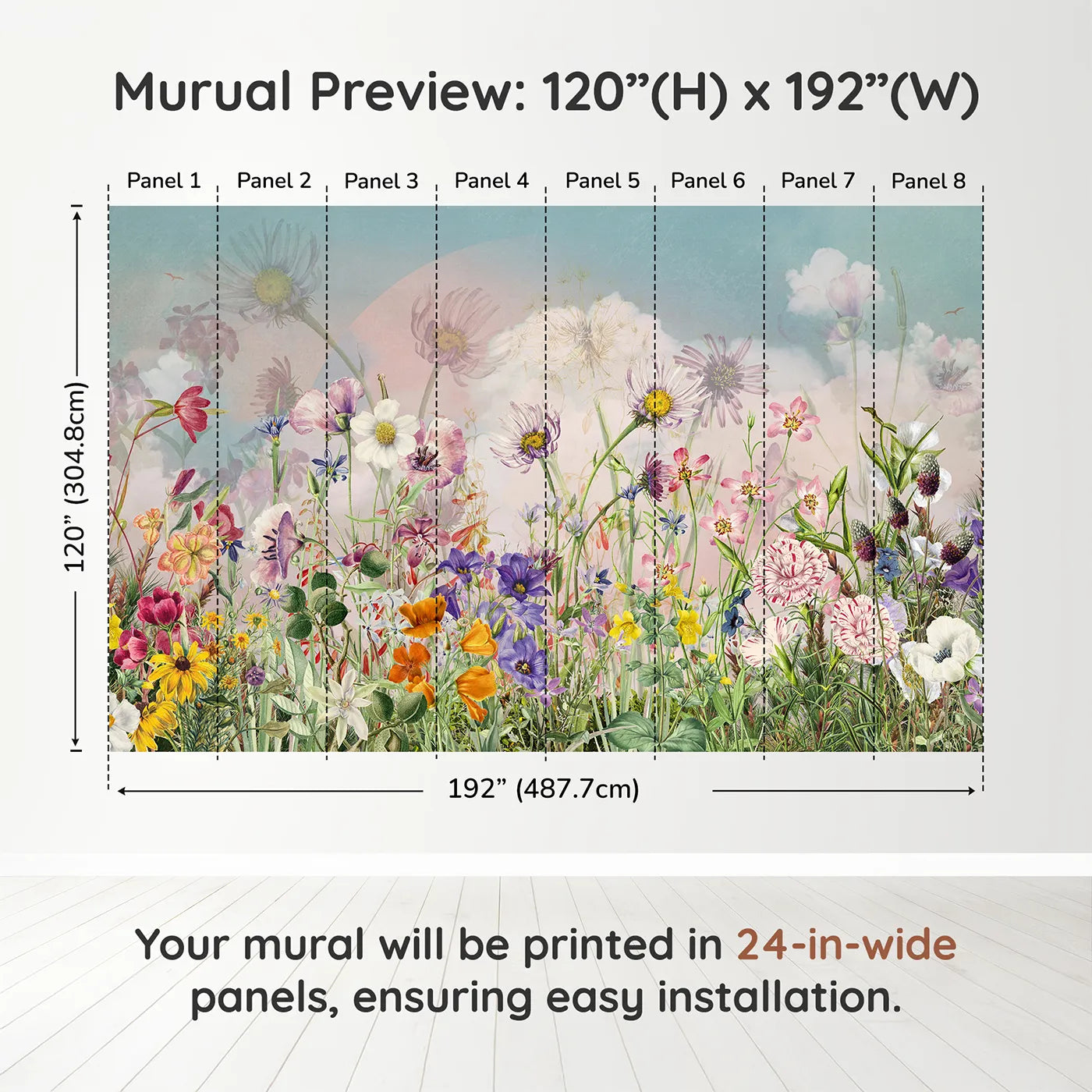 Murual Preview: 120”(H) x 192”(W)

Panel 1 Panel 2 Panel 3 Panel 4 Panel 5 Panel 6 Panel 7 Panel 8

120” (304.8cm)

192” (487.7cm)

Your mural will be printed in 24-in-wide panels, ensuring easy installation.